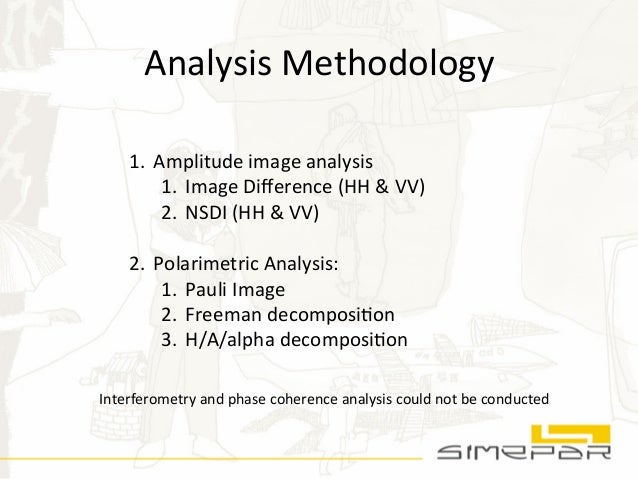 Analysis Methodology

1. Amplitude image analysis
   1. Image Difference (HH & VV)
   2. NSDI (HH & VV)

2. Polarimetric Analysis:
   1. Pauli Image
   2. Freeman decomposition
   3. H/A/alpha decomposition

Interferometry and phase coherence analysis could not be conducted

SIMEPAR